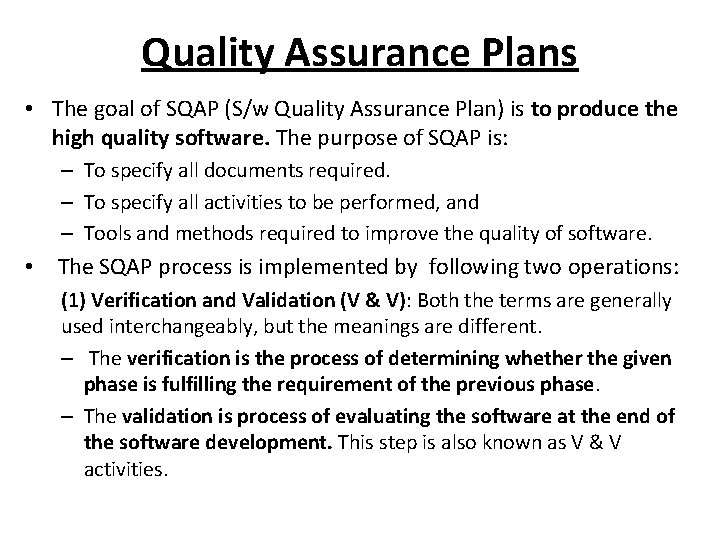 Quality Assurance Plans

• The goal of SQAP (S/w Quality Assurance Plan) is to produce the high quality software. The purpose of SQAP is:

– To specify all documents required.

– To specify all activities to be performed, and

– Tools and methods required to improve the quality of software.

• The SQAP process is implemented by following two operations:

(1) Verification and Validation (V & V): Both the terms are generally used interchangeably, but the meanings are different.

– The verification is the process of determining whether the given phase is fulfilling the requirement of the previous phase.

– The validation is process of evaluating the software at the end of the software development. This step is also known as V & V activities.